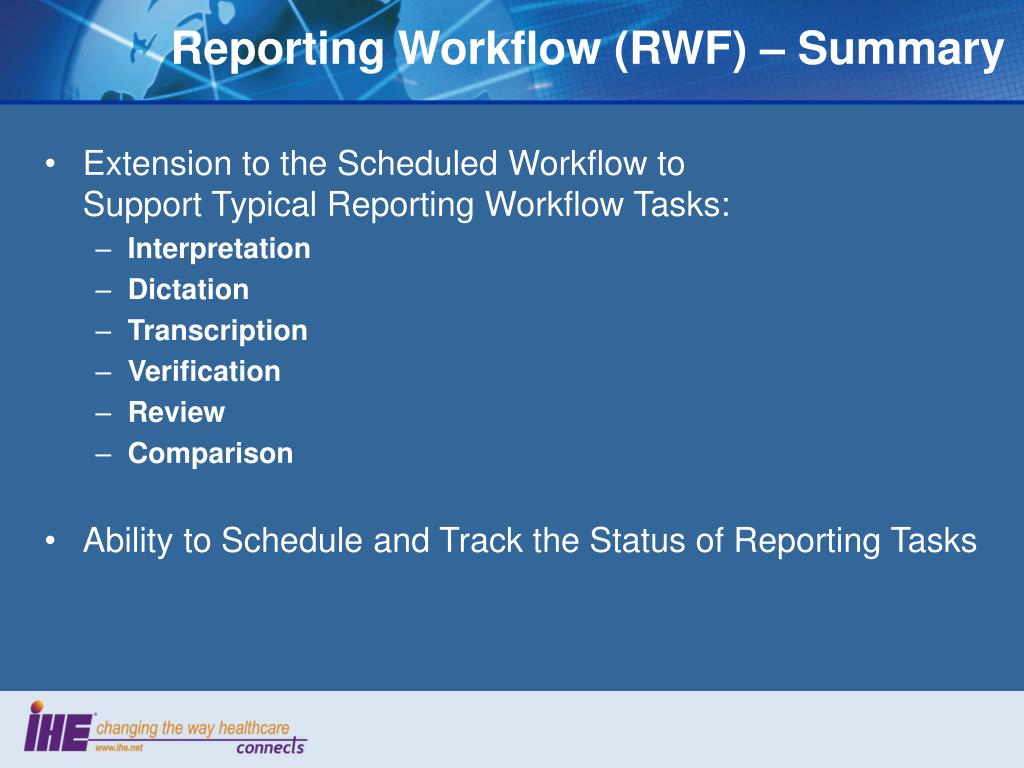 Reporting Workflow (RWF) – Summary

• Extension to the Scheduled Workflow to Support Typical Reporting Workflow Tasks:
– Interpretation
– Dictation
– Transcription
– Verification
– Review
– Comparison

• Ability to Schedule and Track the Status of Reporting Tasks

IHE changing the way healthcare connects
www.ihe.net